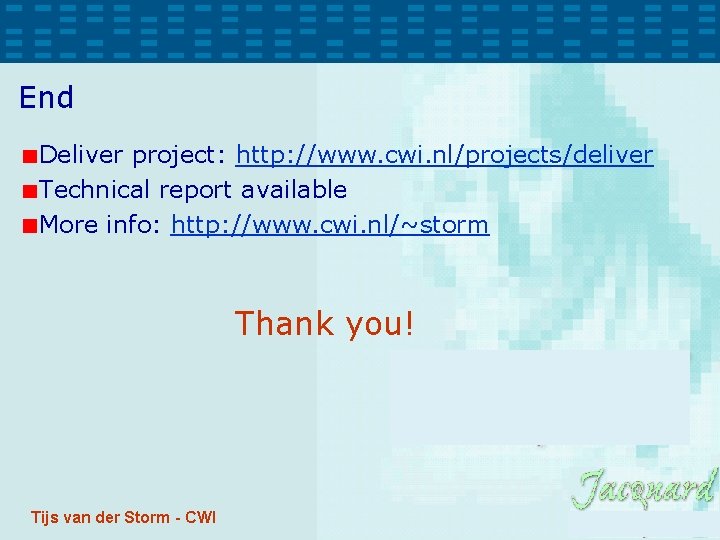 End

Deliver project: http://www.cwi.nl/projects/deliver

Technical report available

More info: http://www.cwi.nl/~storm

Thank you!

Jacquard

Tijs van der Storm - CWI